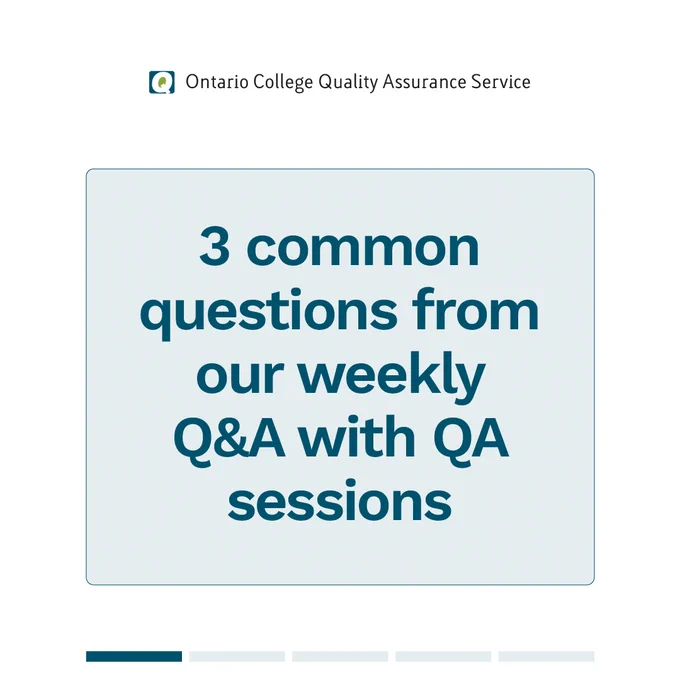 Ontario College Quality Assurance Service

3 common questions from our weekly Q&A with QA sessions